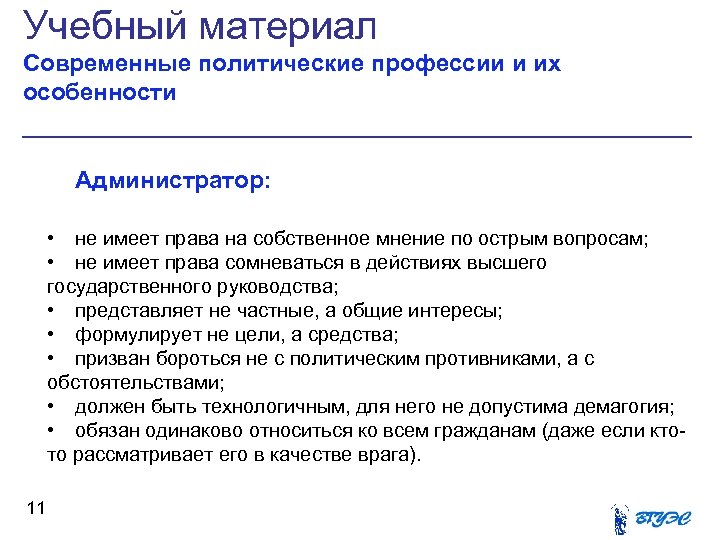 Учебный материал
Современные политические профессии и их особенности

Администратор:

• не имеет права на собственное мнение по острым вопросам;
• не имеет права сомневаться в действиях высшего государственного руководства;
• представляет не частные, а общие интересы;
• формулирует не цели, а средства;
• призван бороться не с политическим противниками, а с обстоятельствами;
• должен быть технологичным, для него не допустима демагогия;
• обязан одинаково относиться ко всем гражданам (даже если кто-то рассматривает его в качестве врага).

11

ВГУЭС